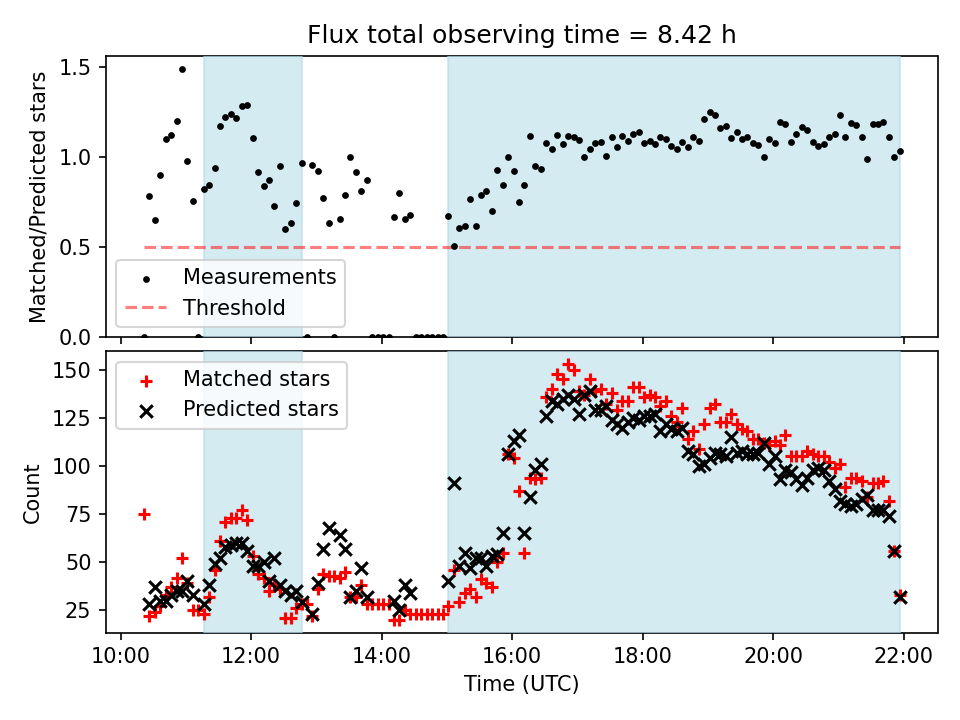 Flux total observing time = 8.42 h

Matched/Predicted stars

1.5
1.0
0.5
0.0

Measurements
Threshold

Count

150
125
100
75
50
25

Matched stars
Predicted stars

10:00 12:00 14:00 16:00 18:00 20:00 22:00

Time (UTC)